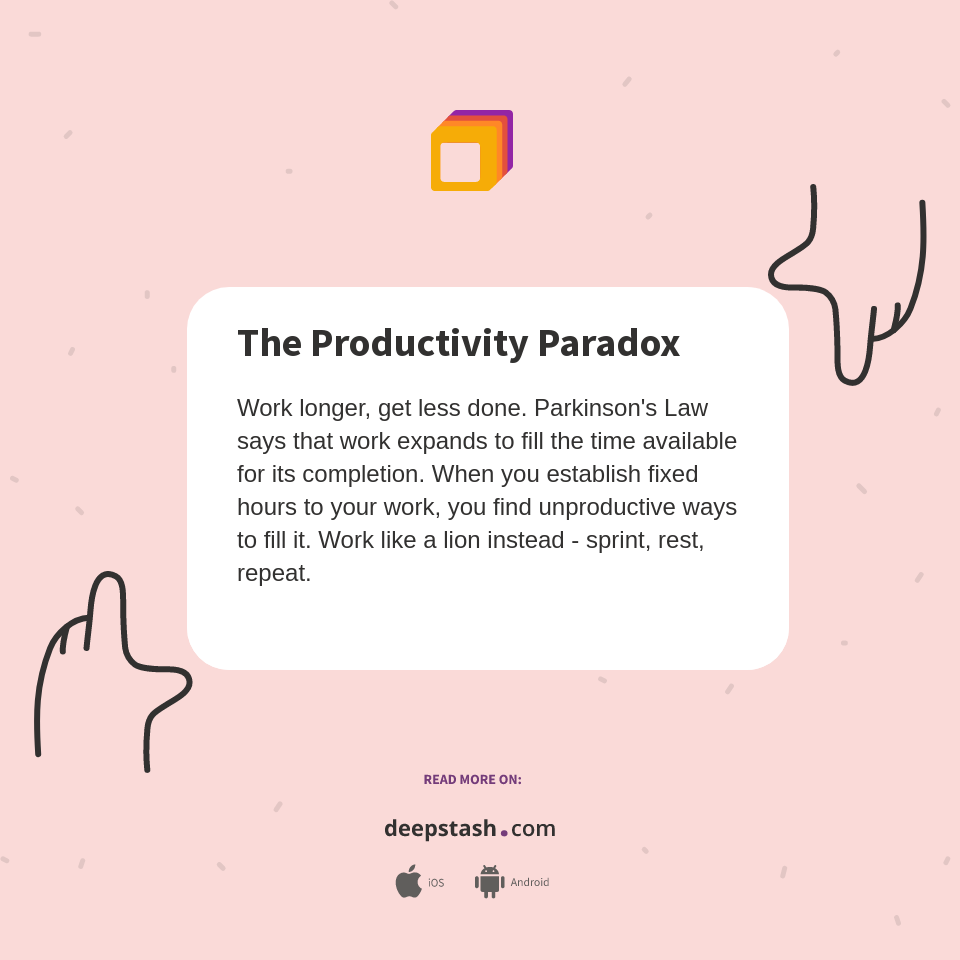 The Productivity Paradox

Work longer, get less done. Parkinson's Law says that work expands to fill the time available for its completion. When you establish fixed hours to your work, you find unproductive ways to fill it. Work like a lion instead - sprint, rest, repeat.

READ MORE ON:

deepstash.com

iOS Android